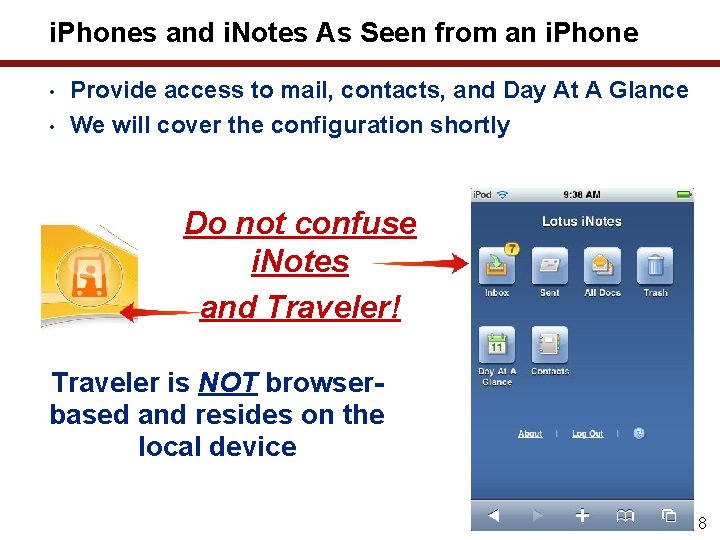 iPhones and iNotes As Seen from an iPhone

• Provide access to mail, contacts, and Day At A Glance
• We will cover the configuration shortly

Do not confuse iNotes and Traveler!

Traveler is NOT browser-based and resides on the local device

iPod 9:38 AM

Lotus iNotes

7

Inbox Sent All Docs Trash

11

Day At A Glance Contacts

About | Log Out |

8